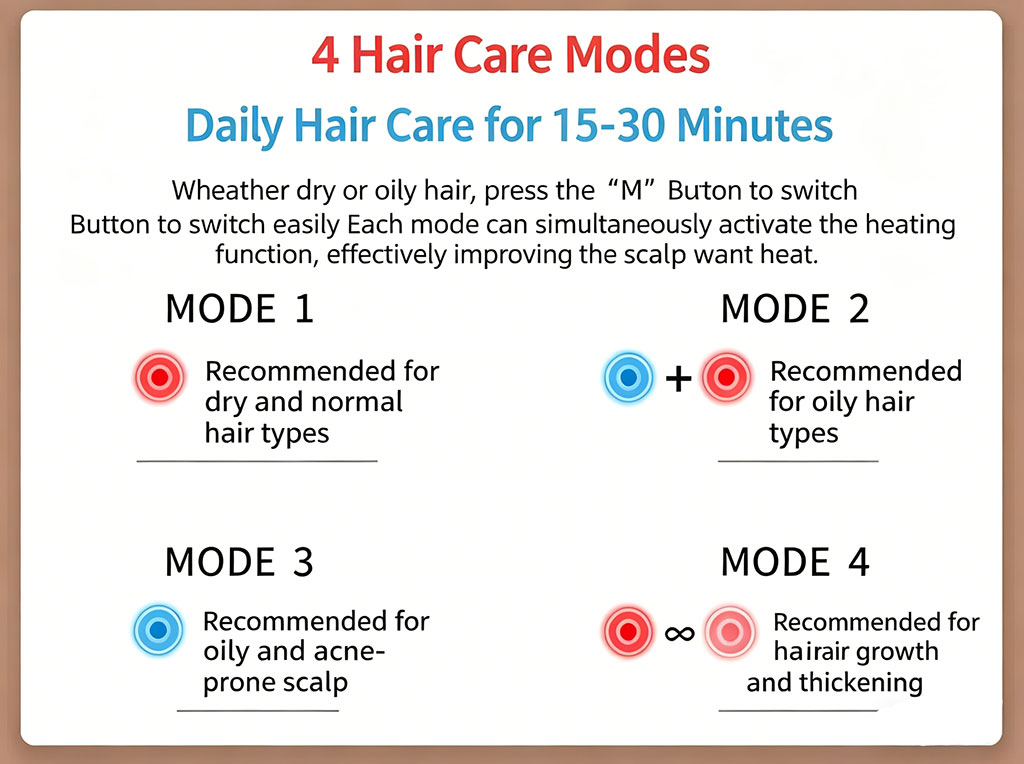 4 Hair Care Modes

Daily Hair Care for 15-30 Minutes

Wheather dry or oily hair, press the “M” Buton to switch Button to switch easily Each mode can simultaneously activate the heating function, effectively improving the scalp want heat.

MODE 1

Recommended for dry and normal hair types

MODE 2

+

Recommended for oily hair types

MODE 3

Recommended for oily and acne-prone scalp

MODE 4

∞

Recommended for hairair growth and thickening